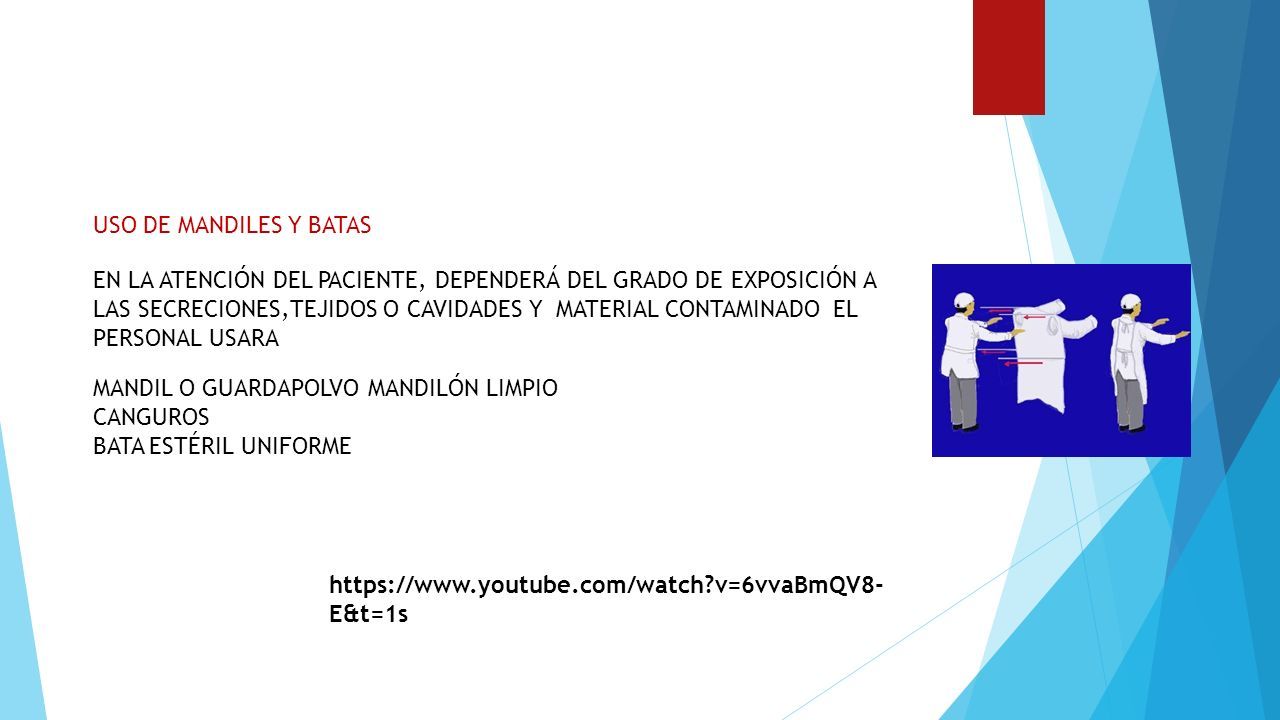 USO DE MANDILES Y BATAS

EN LA ATENCIÓN DEL PACIENTE, DEPENDERÁ DEL GRADO DE EXPOSICIÓN A LAS SECRECIONES,TEJIDOS O CAVIDADES Y MATERIAL CONTAMINADO EL PERSONAL USARA

MANDIL O GUARDAPOLVO MANDILÓN LIMPIO
CANGUROS
BATA ESTÉRIL UNIFORME

https://www.youtube.com/watch?v=6vvaBmQV8-E&t=1s